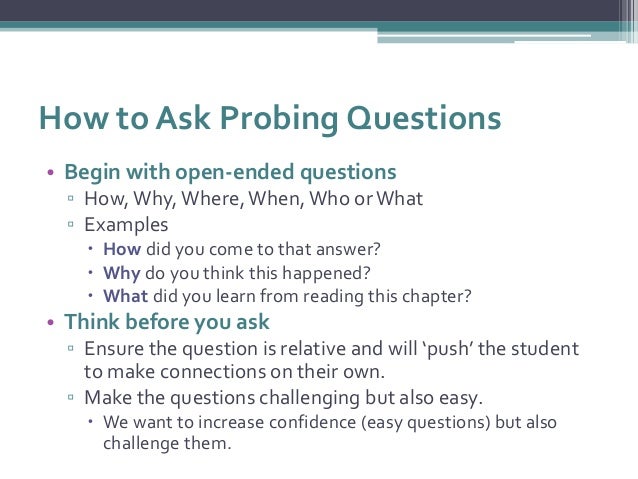 How to Ask Probing Questions

• Begin with open-ended questions
▫ How, Why, Where, When, Who or What
▫ Examples
• How did you come to that answer?
• Why do you think this happened?
• What did you learn from reading this chapter?
• Think before you ask
▫ Ensure the question is relative and will 'push' the student to make connections on their own.
▫ Make the questions challenging but also easy.
• We want to increase confidence (easy questions) but also challenge them.